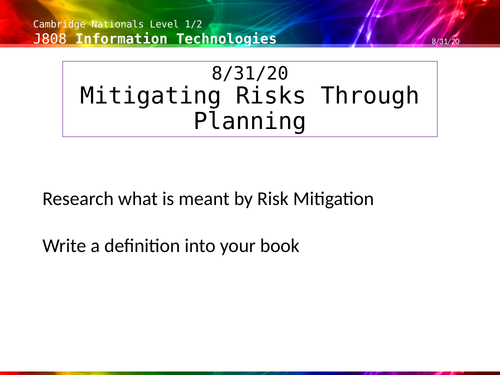 Cambridge Nationals Level 1/2
J808 Information Technologies

8/31/20

8/31/20
Mitigating Risks Through Planning

Research what is meant by Risk Mitigation

Write a definition into your book